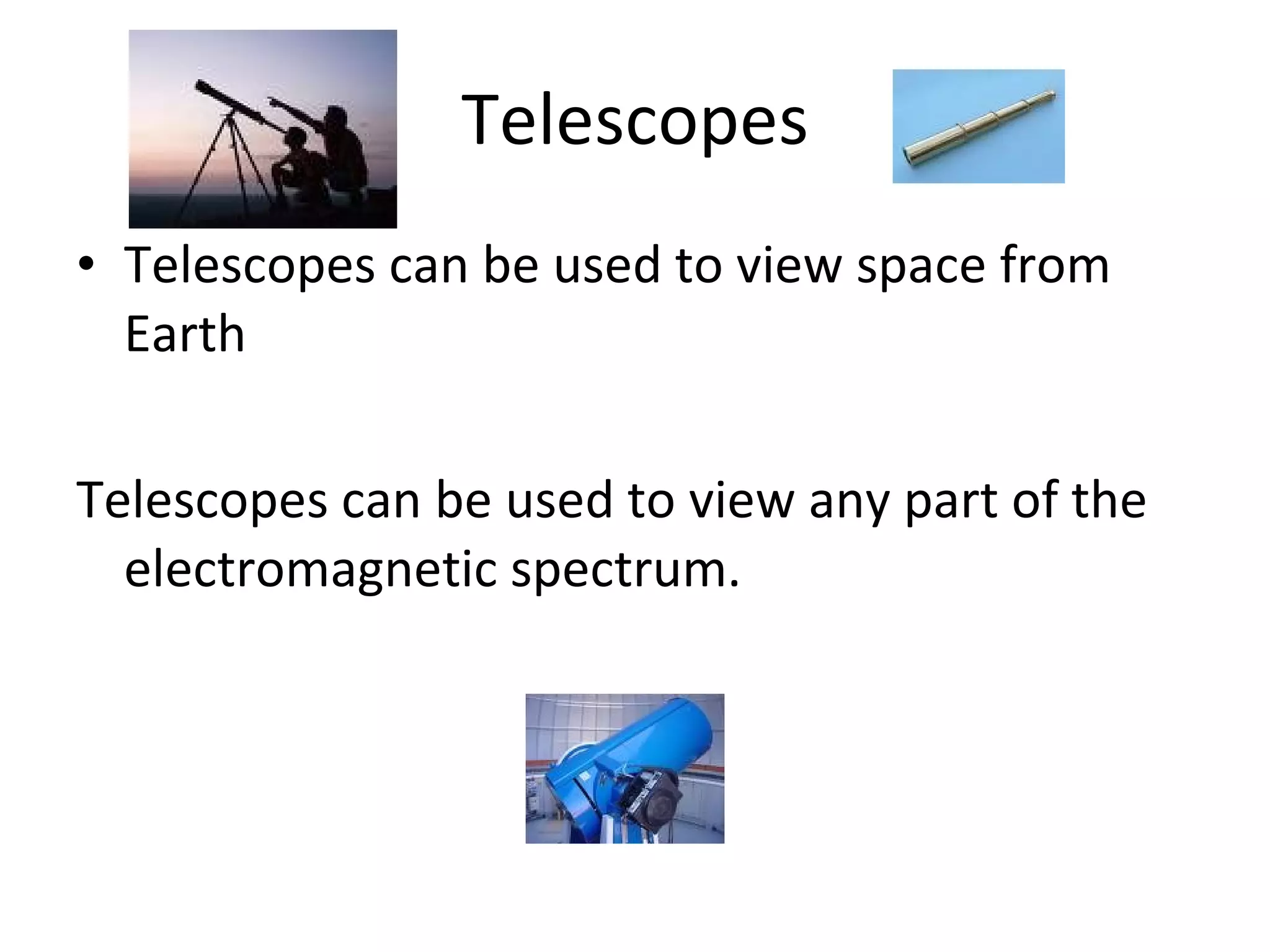 Telescopes

• Telescopes can be used to view space from Earth

Telescopes can be used to view any part of the electromagnetic spectrum.